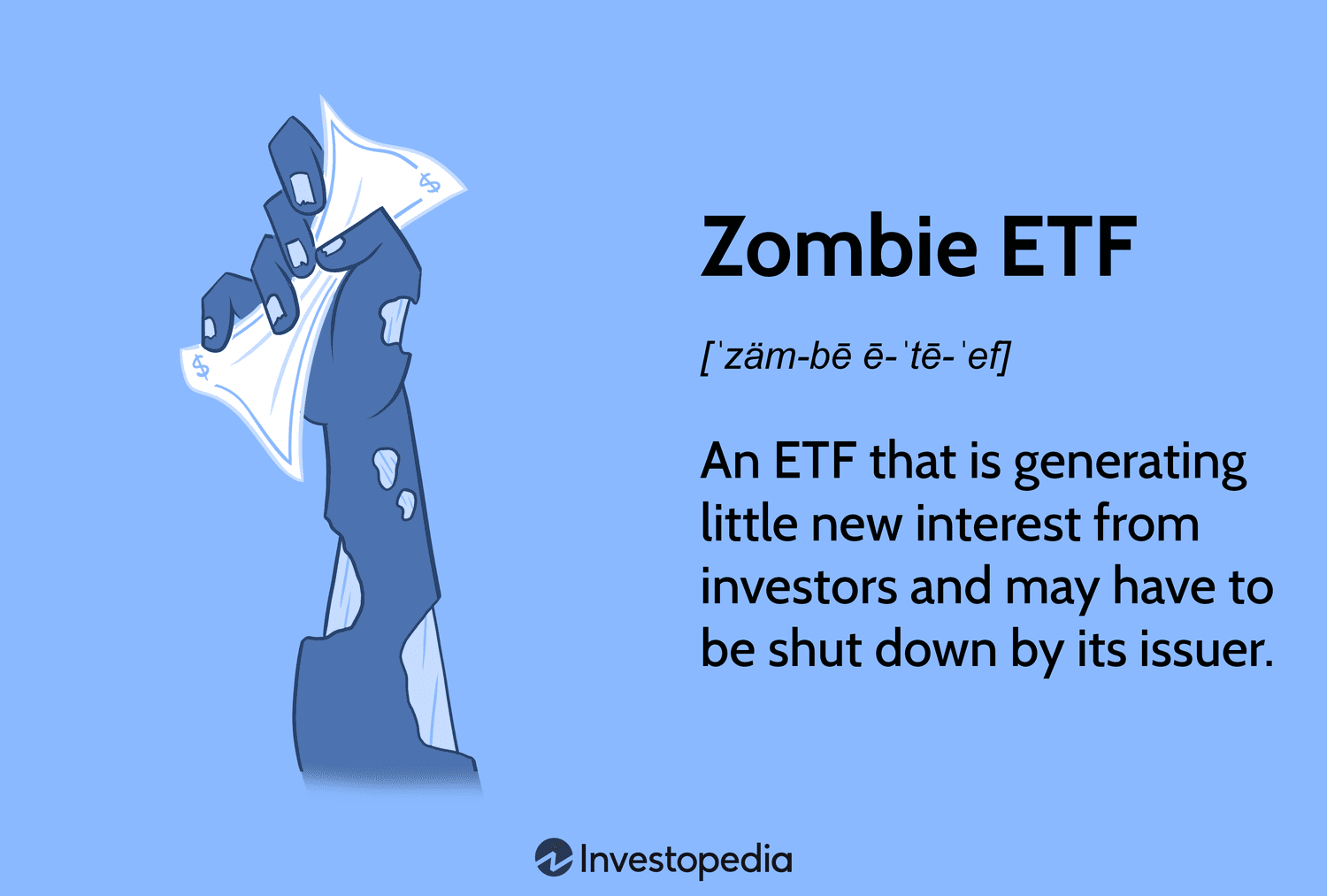 $ $

Zombie ETF

[ˈzäm-bē ē-ˈtē-ˈef]

An ETF that is generating little new interest from investors and may have to be shut down by its issuer.

Investopedia